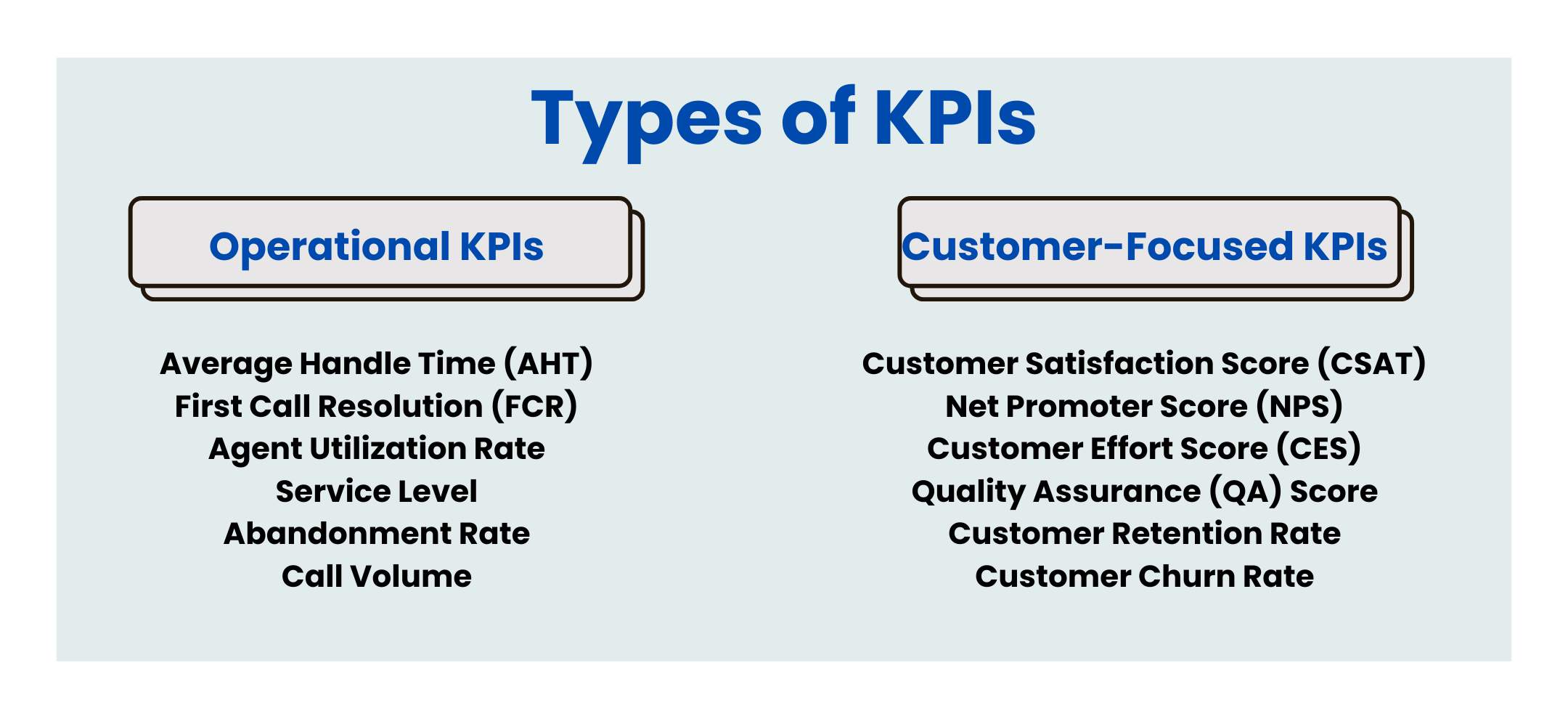 Types of KPIs

Operational KPIs

Average Handle Time (AHT)
First Call Resolution (FCR)
Agent Utilization Rate
Service Level
Abandonment Rate
Call Volume

Customer-Focused KPIs

Customer Satisfaction Score (CSAT)
Net Promoter Score (NPS)
Customer Effort Score (CES)
Quality Assurance (QA) Score
Customer Retention Rate
Customer Churn Rate